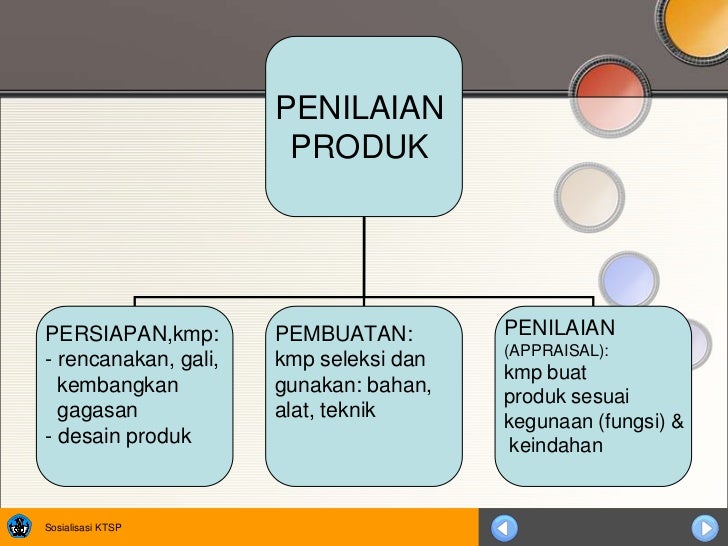 PENILAIAN PRODUK

PERSIAPAN,kmp:
- rencanakan, gali, kembangkan gagasan
- desain produk

PEMBUATAN:
kmp seleksi dan gunakan: bahan, alat, teknik

PENILAIAN
(APPRAISAL):
kmp buat produk sesuai kegunaan (fungsi) & keindahan

Sosialisasi KTSP